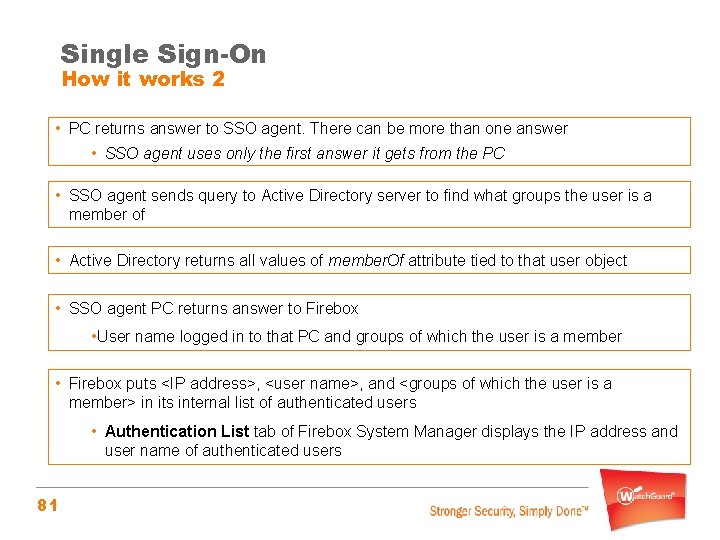 Single Sign-On
How it works 2

• PC returns answer to SSO agent. There can be more than one answer
• SSO agent uses only the first answer it gets from the PC

• SSO agent sends query to Active Directory server to find what groups the user is a member of

• Active Directory returns all values of memberOf attribute tied to that user object

• SSO agent PC returns answer to Firebox
•User name logged in to that PC and groups of which the user is a member

• Firebox puts <IP address>, <user name>, and <groups of which the user is a member> in its internal list of authenticated users
• Authentication List tab of Firebox System Manager displays the IP address and user name of authenticated users

81

Stronger Security, Simply Done™

WatchGuard®